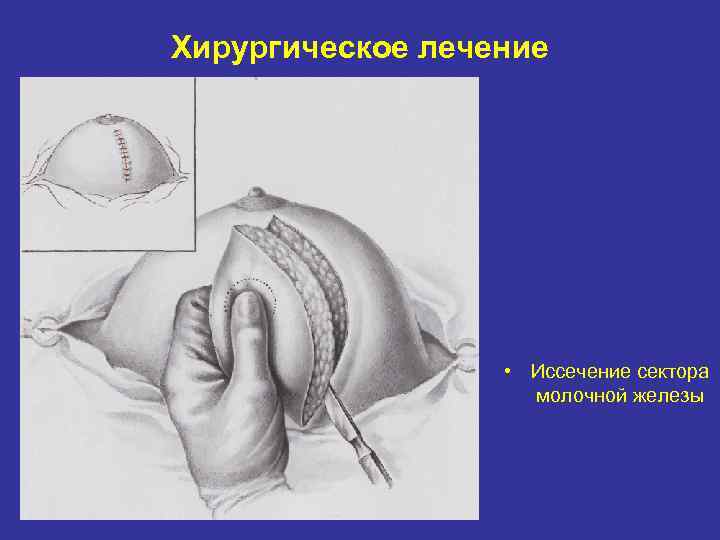 Хирургическое лечение

• Иссечение сектора молочной железы